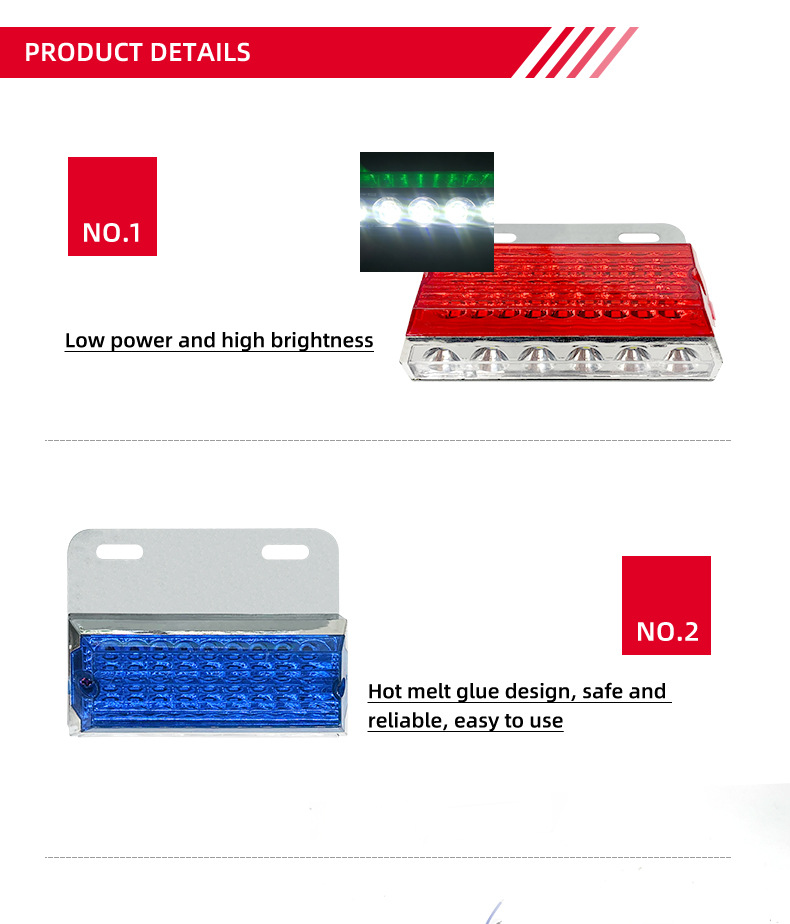 PRODUCT DETAILS

NO.1

Low power and high brightness

NO.2

Hot melt glue design, safe and reliable, easy to use